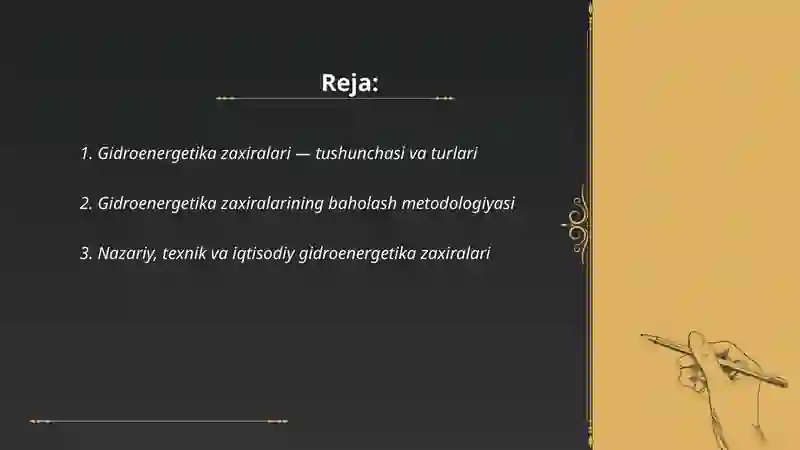 Reja:

1. Gidroenergetika zaxiralari — tushunchasi va turlari

2. Gidroenergetika zaxiralarining baholash metodologiyasi

3. Nazariy, texnik va iqtisodiy gidroenergetika zaxiralari